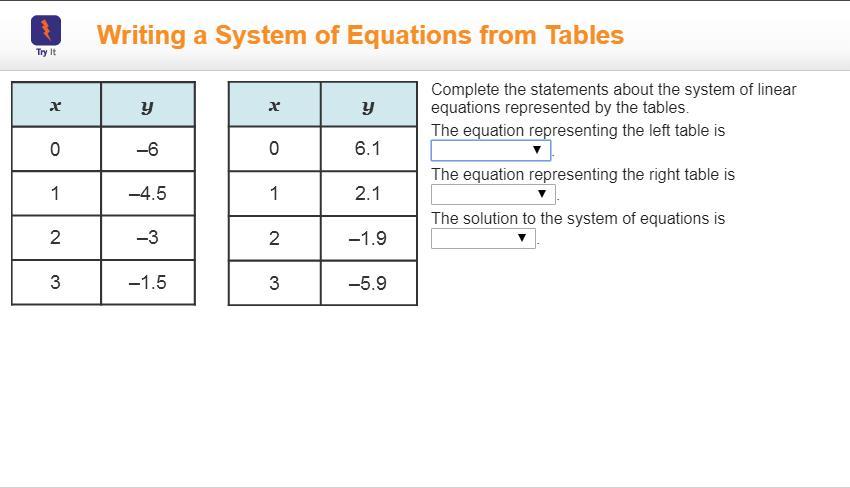 Try It

Writing a System of Equations from Tables

| $x$ | $y$ |
|---|---|
| 0 | –6 |
| 1 | –4.5 |
| 2 | –3 |
| 3 | –1.5 |

| $x$ | $y$ |
|---|---|
| 0 | 6.1 |
| 1 | 2.1 |
| 2 | –1.9 |
| 3 | –5.9 |

Complete the statements about the system of linear equations represented by the tables.

The equation representing the left table is ▼.

The equation representing the right table is ▼.

The solution to the system of equations is ▼.